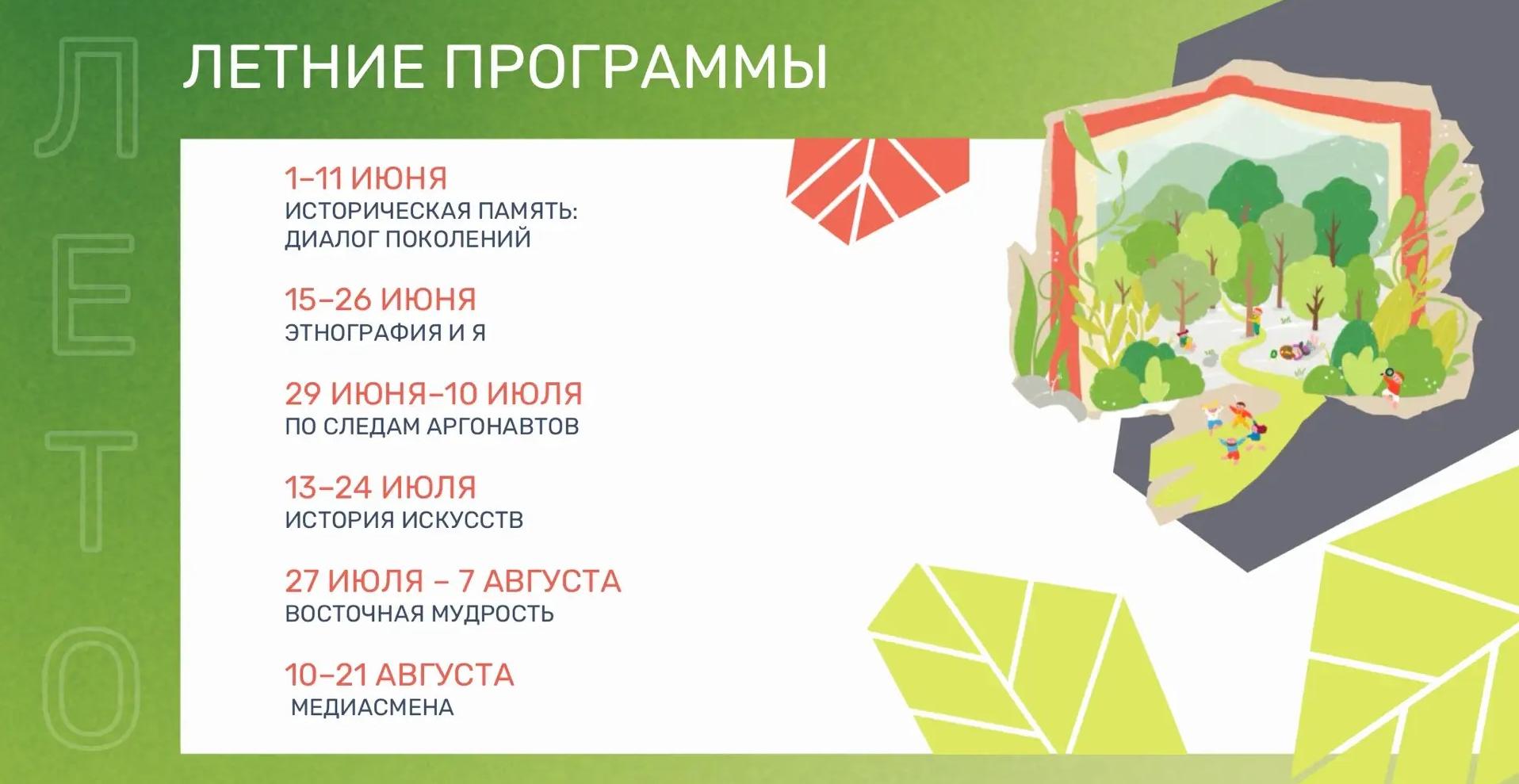 ЛЕТО

ЛЕТНИЕ ПРОГРАММЫ

1–11 ИЮНЯ
ИСТОРИЧЕСКАЯ ПАМЯТЬ: ДИАЛОГ ПОКОЛЕНИЙ

15–26 ИЮНЯ
ЭТНОГРАФИЯ И Я

29 ИЮНЯ–10 ИЮЛЯ
ПО СЛЕДАМ АРГОНАВТОВ

13–24 ИЮЛЯ
ИСТОРИЯ ИСКУССТВ

27 ИЮЛЯ – 7 АВГУСТА
ВОСТОЧНАЯ МУДРОСТЬ

10–21 АВГУСТА
МЕДИАСМЕНА